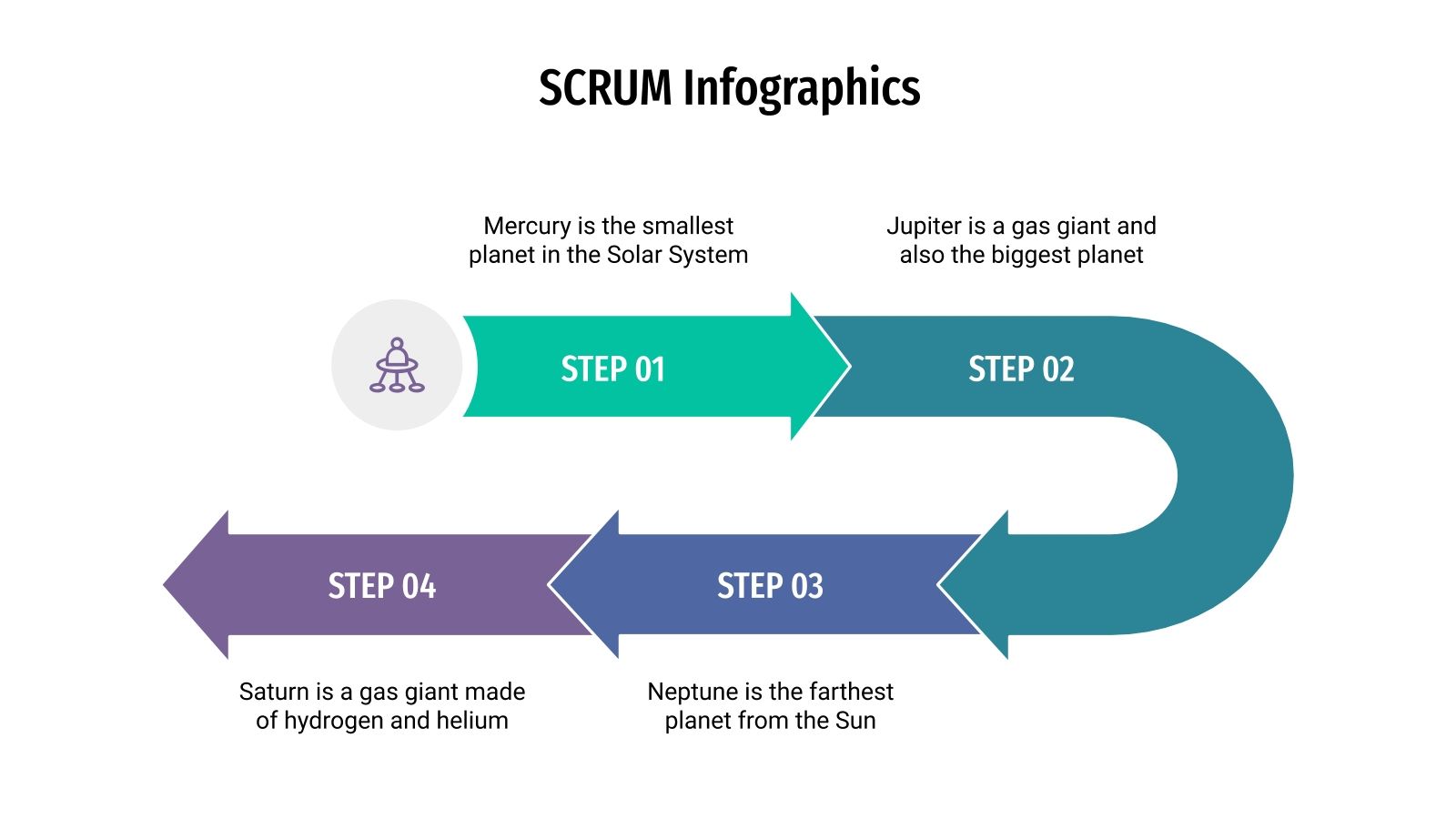 SCRUM Infographics

Mercury is the smallest planet in the Solar System

Jupiter is a gas giant and also the biggest planet

STEP 01

STEP 02

STEP 04

STEP 03

Saturn is a gas giant made of hydrogen and helium

Neptune is the farthest planet from the Sun